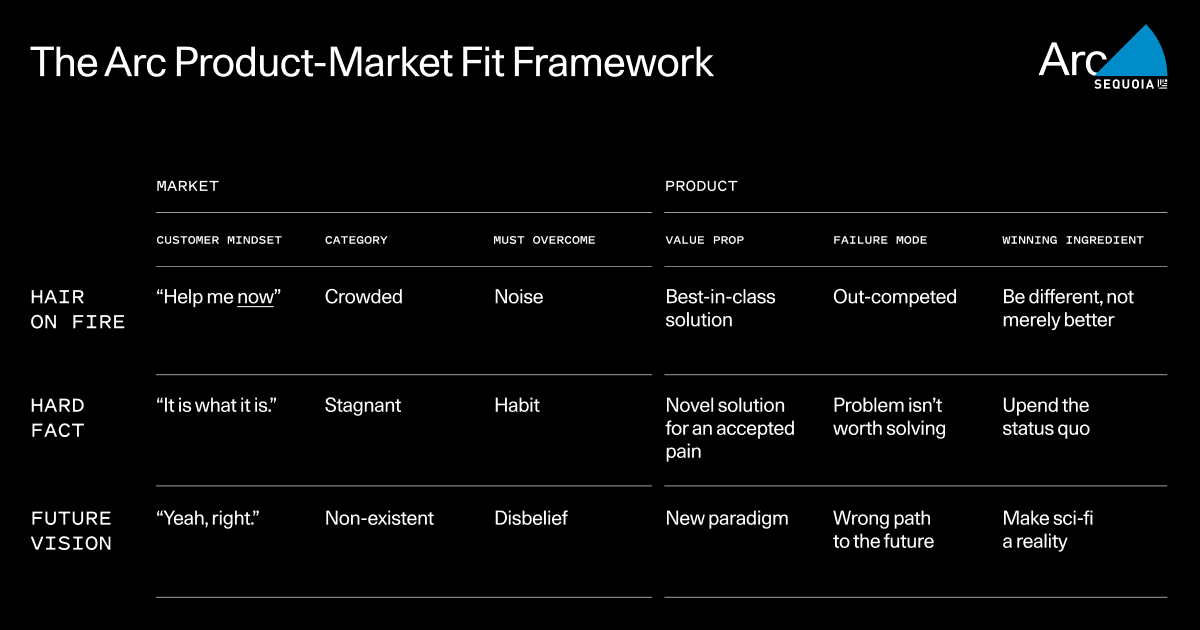 The Arc Product-Market Fit Framework

Arc
SEQUOIA

| | MARKET | | | PRODUCT | | |
|---|---|---|---|---|---|---|
| | CUSTOMER MINDSET | CATEGORY | MUST OVERCOME | VALUE PROP | FAILURE MODE | WINNING INGREDIENT |
| HAIR ON FIRE | "Help me now" | Crowded | Noise | Best-in-class solution | Out-competed | Be different, not merely better |
| HARD FACT | "It is what it is." | Stagnant | Habit | Novel solution for an accepted pain | Problem isn't worth solving | Upend the status quo |
| FUTURE VISION | "Yeah, right." | Non-existent | Disbelief | New paradigm | Wrong path to the future | Make sci-fi a reality |